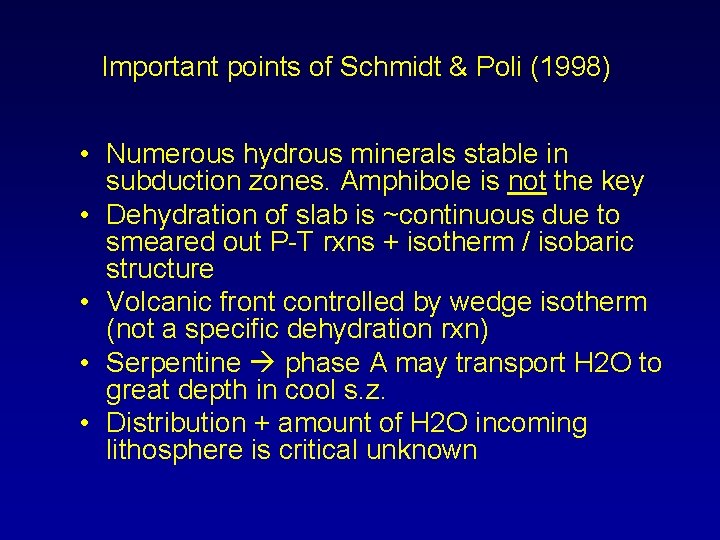 Important points of Schmidt & Poli (1998)

• Numerous hydrous minerals stable in subduction zones. Amphibole is not the key
• Dehydration of slab is ~continuous due to smeared out P-T rxns + isotherm / isobaric structure
• Volcanic front controlled by wedge isotherm (not a specific dehydration rxn)
• Serpentine → phase A may transport H2O to great depth in cool s.z.
• Distribution + amount of H2O incoming lithosphere is critical unknown